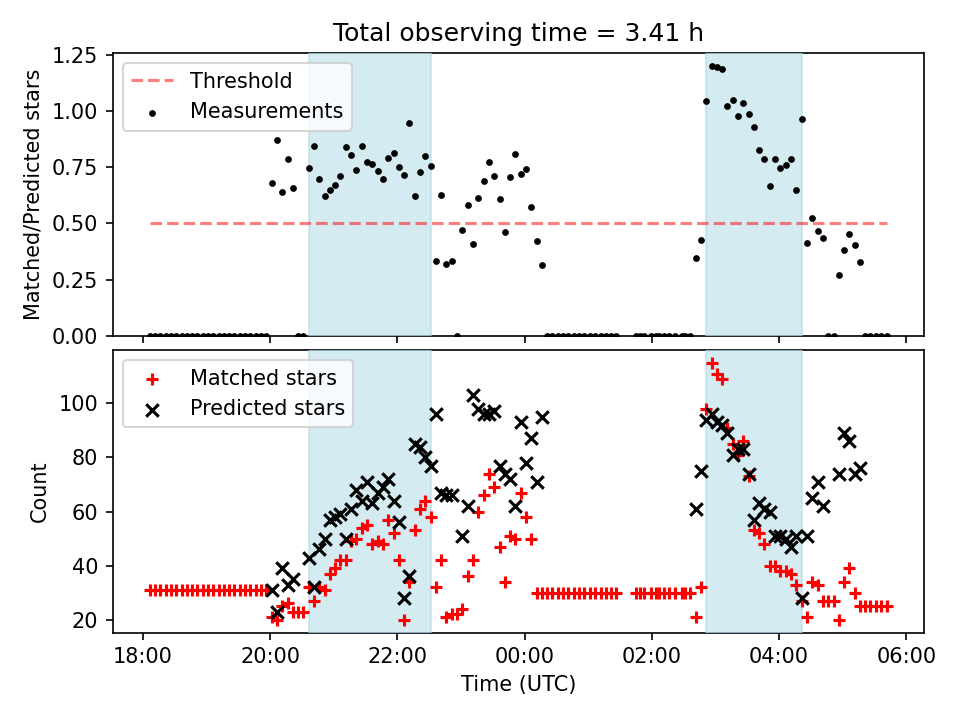 Total observing time = 3.41 h

Threshold
Measurements

Matched/Predicted stars

1.25
1.00
0.75
0.50
0.25
0.00

Matched stars
Predicted stars

Count

100
80
60
40
20

18:00 20:00 22:00 00:00 02:00 04:00 06:00
Time (UTC)